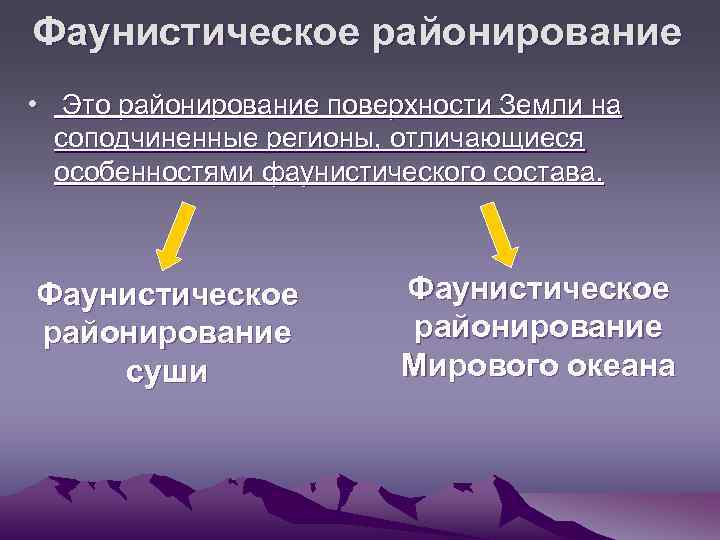 Фаунистическое районирование

• Это районирование поверхности Земли на соподчиненные регионы, отличающиеся особенностями фаунистического состава.

Фаунистическое районирование суши

Фаунистическое районирование Мирового океана